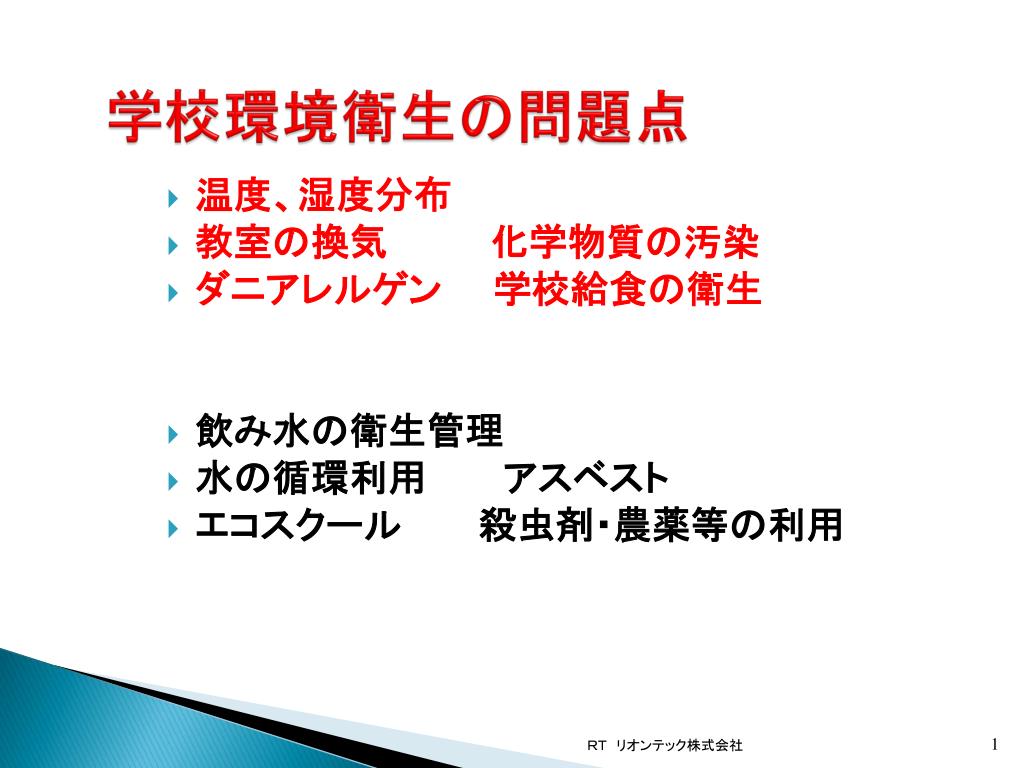 学校環境衛生の問題点

温度、湿度分布
教室の換気　　化学物質の汚染
ダニアレルゲン　学校給食の衛生

飲み水の衛生管理
水の循環利用　　アスベスト
エコスクール　　殺虫剤・農薬等の利用

RT リオンテック株式会社

1